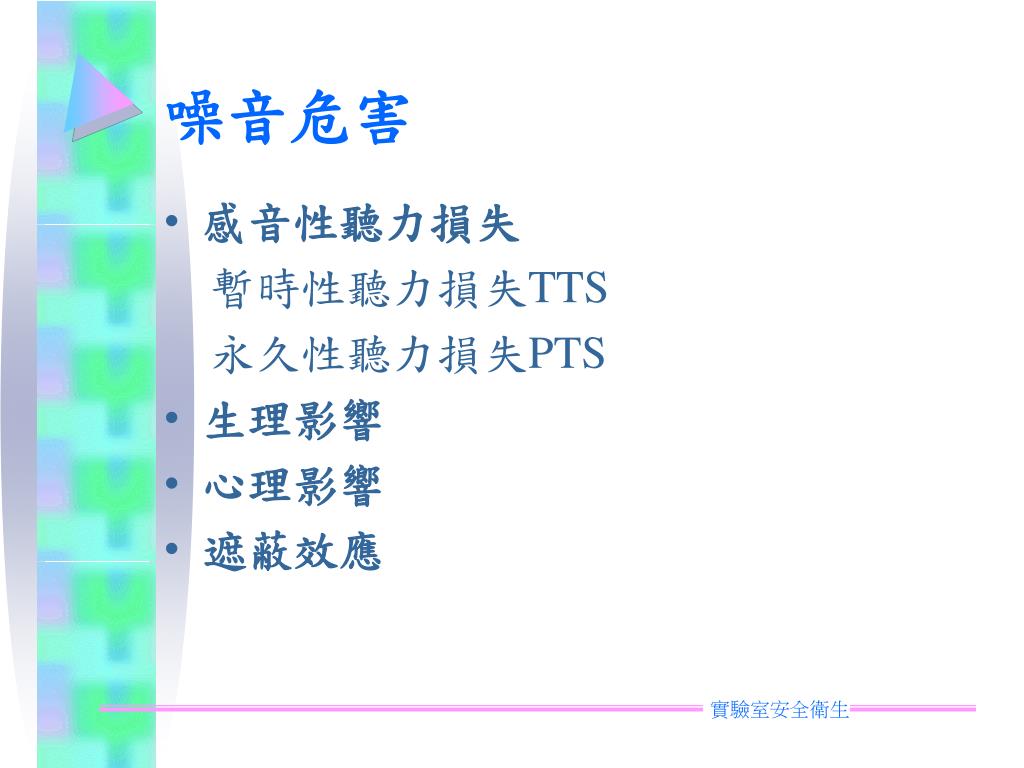 噪音危害

• 感音性聽力損失
暫時性聽力損失TTS
永久性聽力損失PTS
• 生理影響
• 心理影響
• 遮蔽效應

實驗室安全衛生